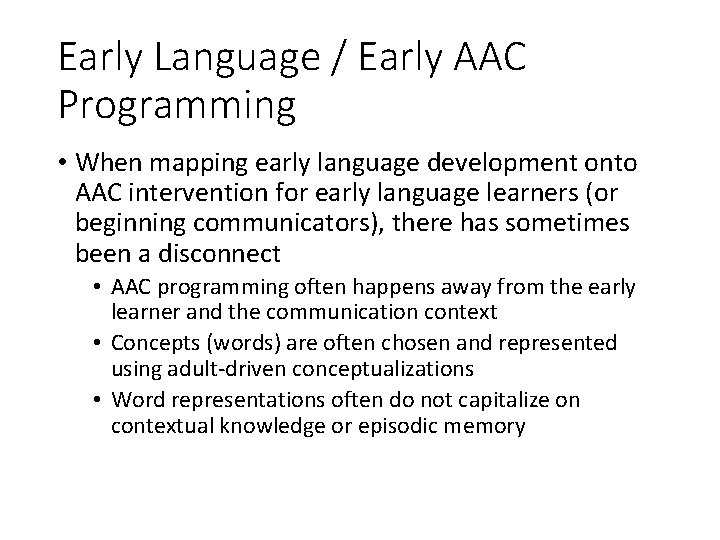 Early Language / Early AAC Programming

• When mapping early language development onto AAC intervention for early language learners (or beginning communicators), there has sometimes been a disconnect
  • AAC programming often happens away from the early learner and the communication context
  • Concepts (words) are often chosen and represented using adult-driven conceptualizations
  • Word representations often do not capitalize on contextual knowledge or episodic memory